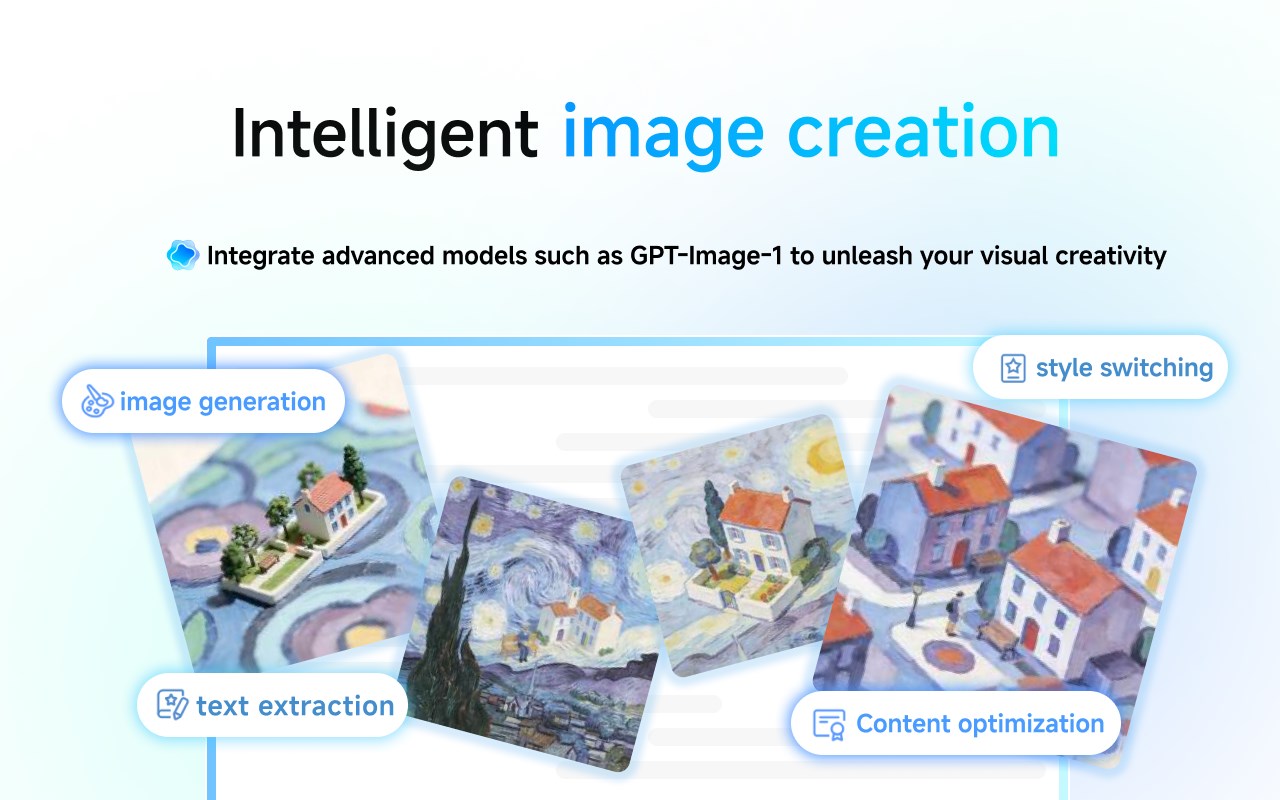 Intelligent image creation

Integrate advanced models such as GPT-Image-1 to unleash your visual creativity

image generation

style switching

text extraction

Content optimization